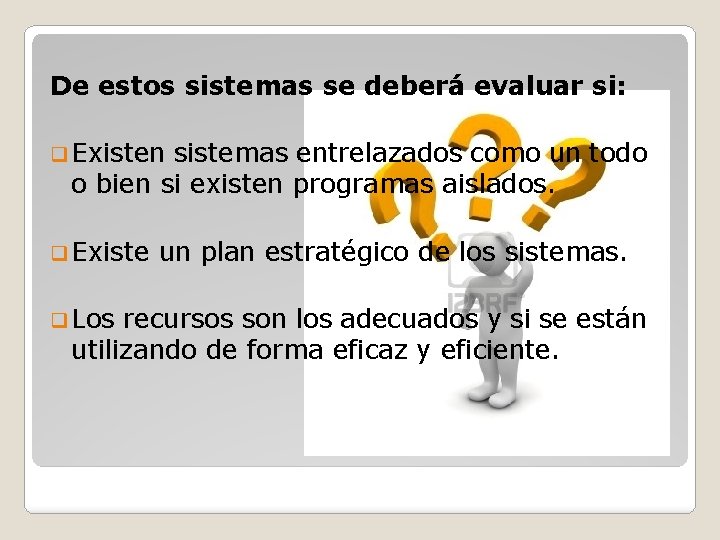 De estos sistemas se deberá evaluar si:

Existen sistemas entrelazados como un todo o bien si existen programas aislados.

Existe un plan estratégico de los sistemas.

Los recursos son los adecuados y si se están utilizando de forma eficaz y eficiente.

123RF